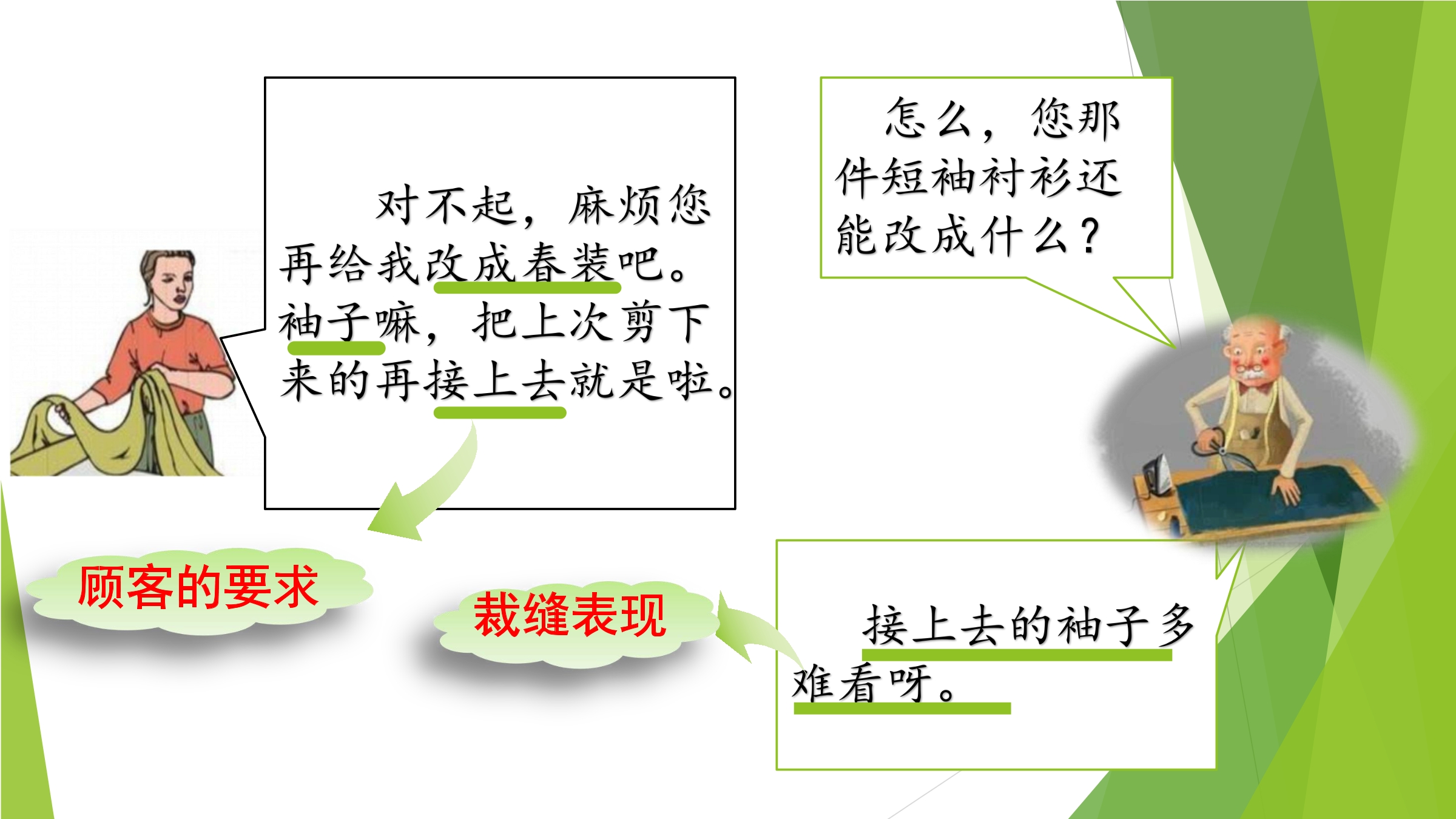 对不起，麻烦您再给我改成春装吧。袖子嘛，把上次剪下来的再接上去就是啦。

怎么，您那件短袖衬衫还能改成什么？

顾客的要求

裁缝表现

接上去的袖子多难看呀。